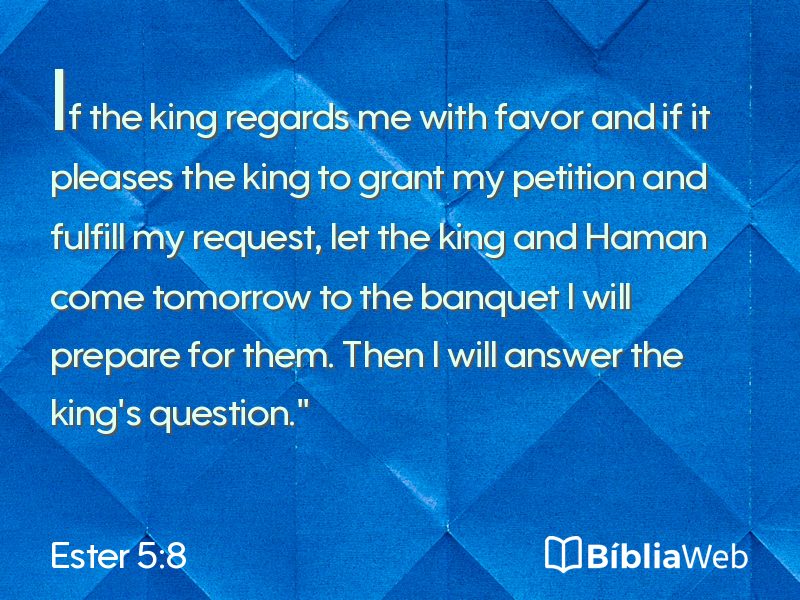 If the king regards me with favor and if it pleases the king to grant my petition and fulfill my request, let the king and Haman come tomorrow to the banquet I will prepare for them. Then I will answer the king's question."

Ester 5:8

BíbliaWeb